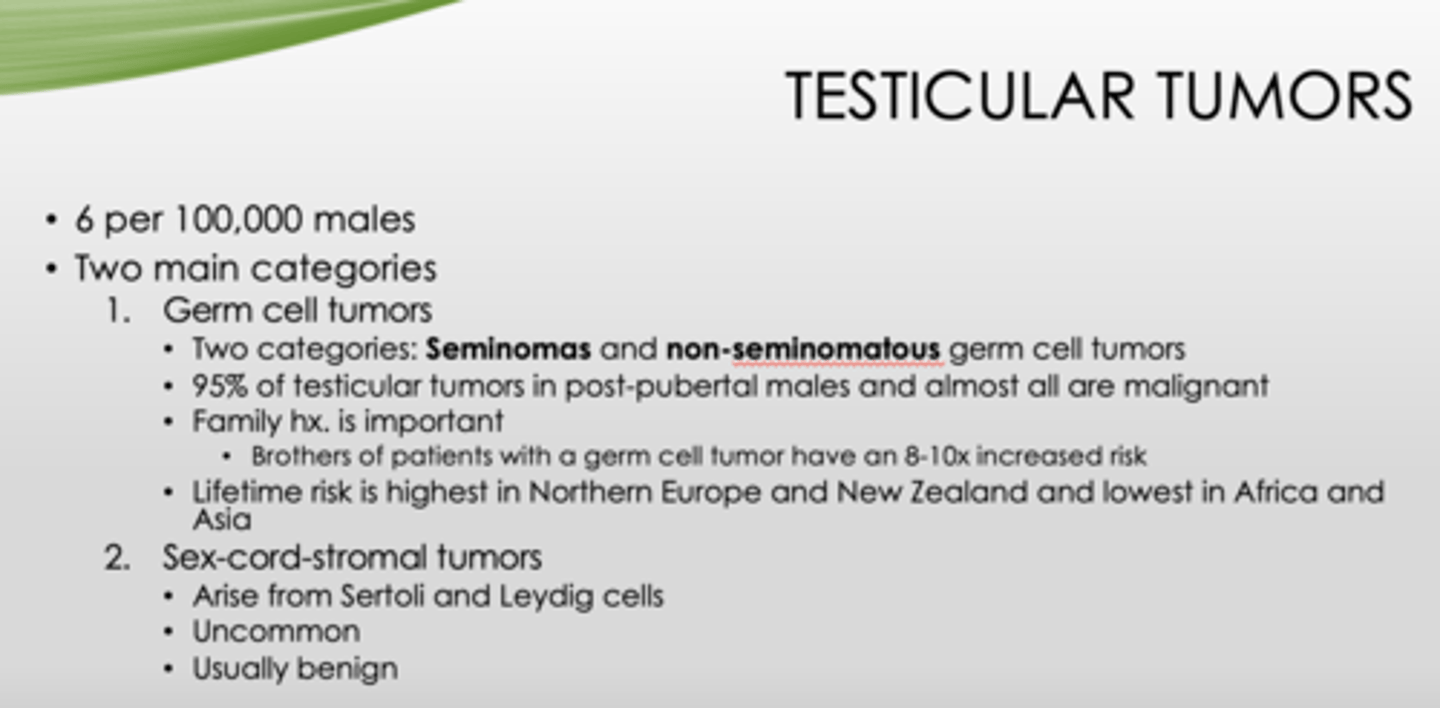 TESTICULAR TUMORS

• 6 per 100,000 males
• Two main categories
1. Germ cell tumors
• Two categories: **Seminomas** and **non-seminomatous** germ cell tumors
• 95% of testicular tumors in post-pubertal males and almost all are malignant
• Family hx. is important
• Brothers of patients with a germ cell tumor have an 8-10x increased risk
• Lifetime risk is highest in Northern Europe and New Zealand and lowest in Africa and Asia
2. Sex-cord-stromal tumors
• Arise from Sertoli and Leydig cells
• Uncommon
• Usually benign